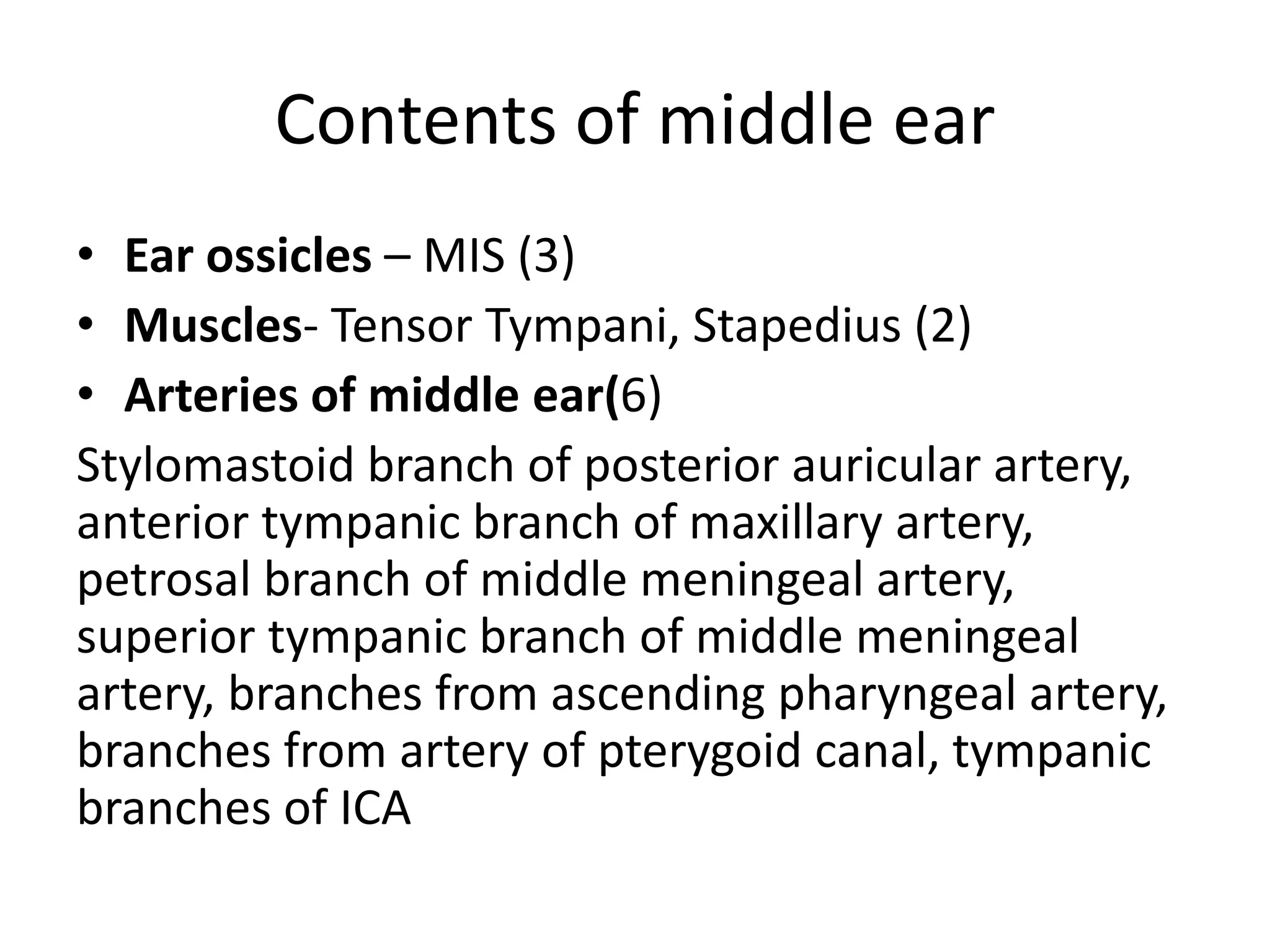 Contents of middle ear

• Ear ossicles – MIS (3)
• Muscles- Tensor Tympani, Stapedius (2)
• Arteries of middle ear(6)

Stylomastoid branch of posterior auricular artery, anterior tympanic branch of maxillary artery, petrosal branch of middle meningeal artery, superior tympanic branch of middle meningeal artery, branches from ascending pharyngeal artery, branches from artery of pterygoid canal, tympanic branches of ICA